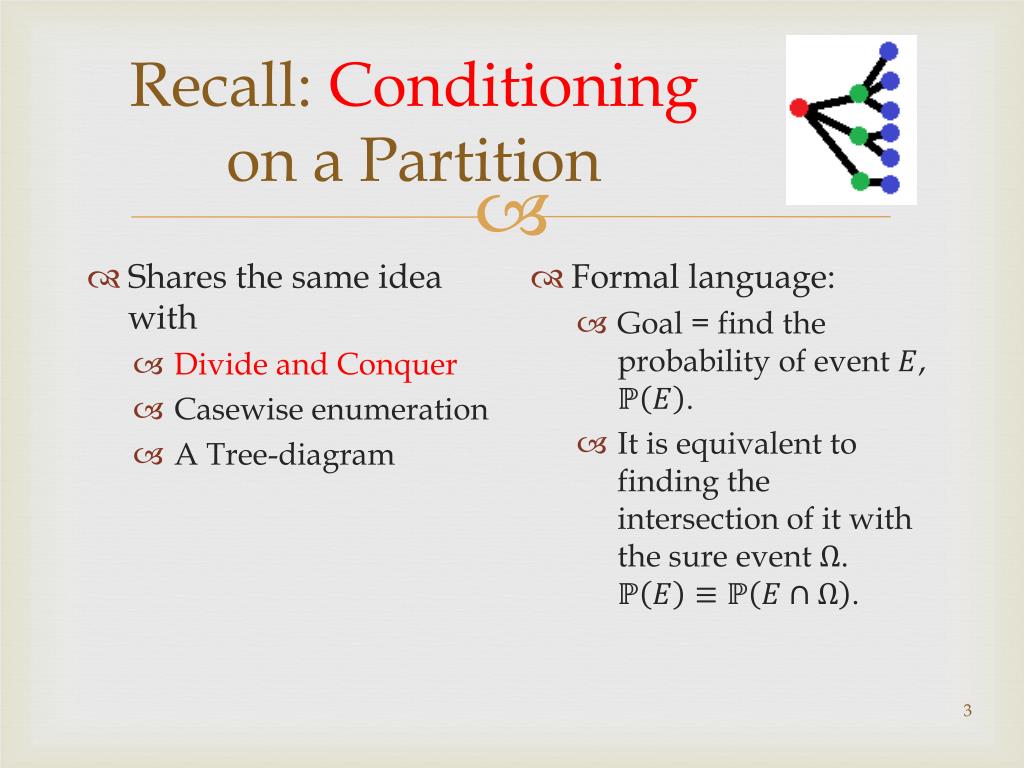 Recall: Conditioning on a Partition

Shares the same idea with

Divide and Conquer

Casewise enumeration

A Tree-diagram

Formal language:

Goal = find the probability of event $E$, $\mathbb{P}(E)$.

It is equivalent to finding the intersection of it with the sure event $\Omega$. $\mathbb{P}(E) \equiv \mathbb{P}(E \cap \Omega)$.

3